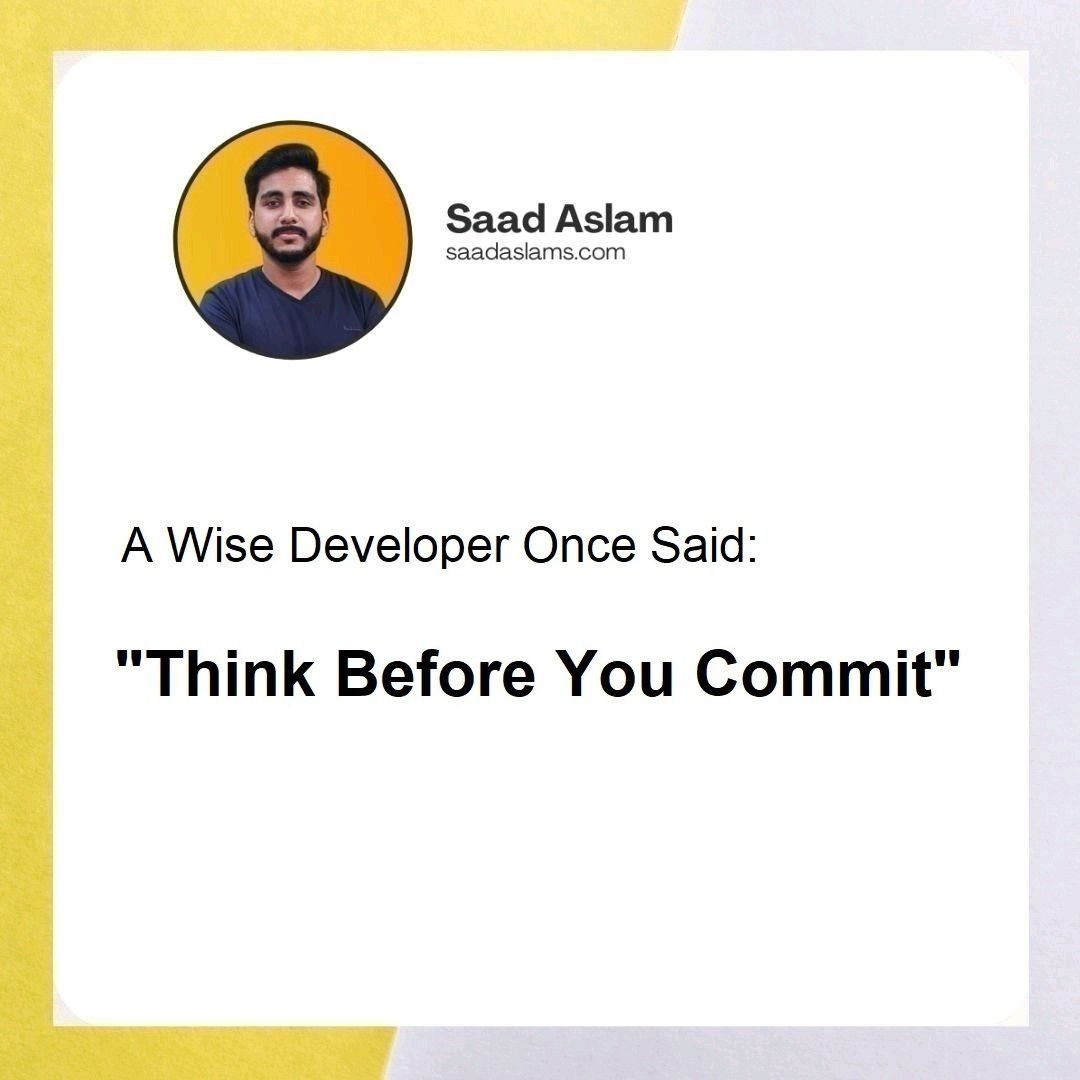 Saad Aslam
saadaslams.com

A Wise Developer Once Said:

"Think Before You Commit"